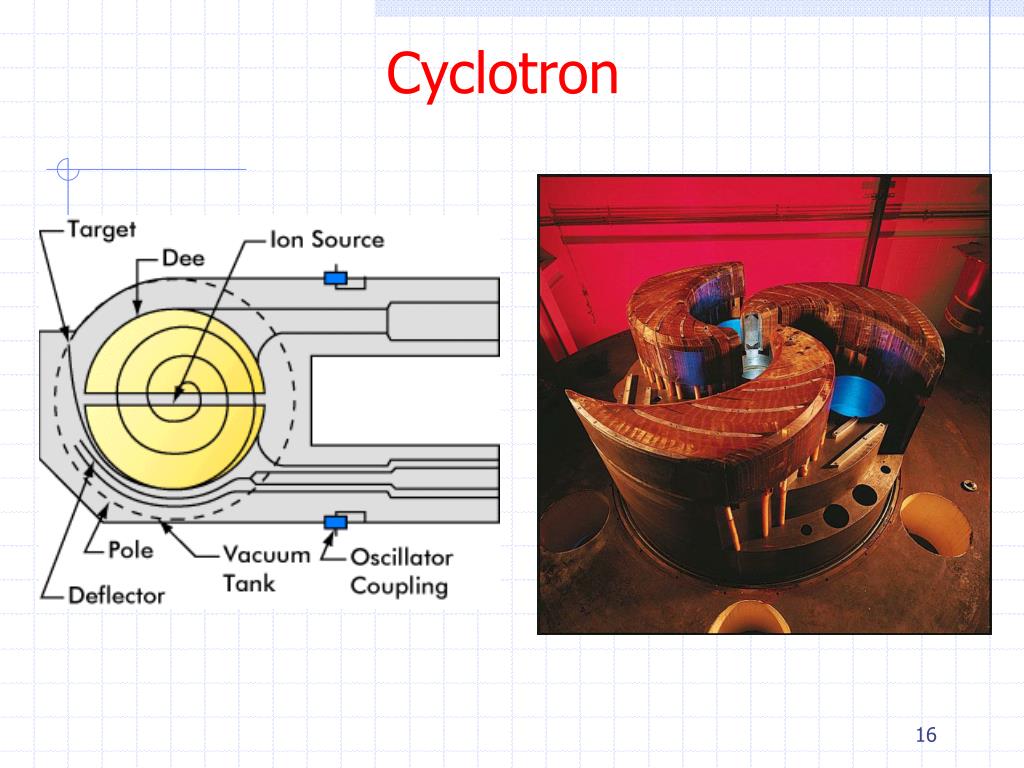 Cyclotron

Target
Dee
Ion Source
Pole
Vacuum Tank
Oscillator Coupling
Deflector

16